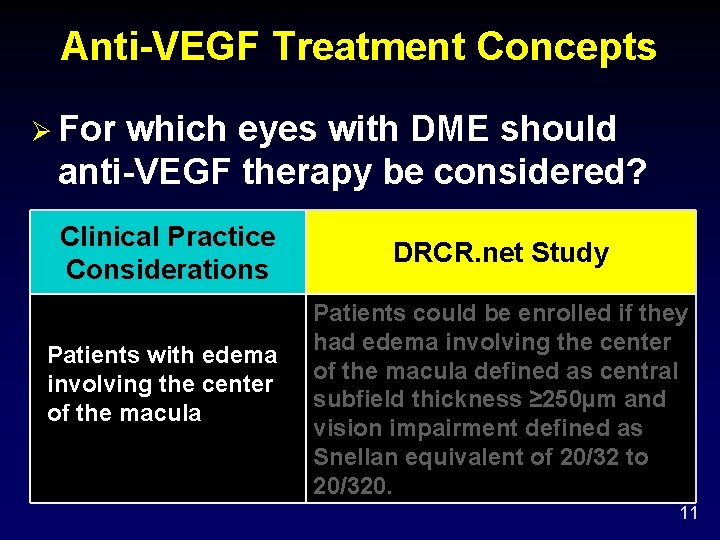 Anti-VEGF Treatment Concepts

➢ For which eyes with DME should anti-VEGF therapy be considered?

| Clinical Practice Considerations | DRCR.net Study |
|---|---|
| Patients with edema involving the center of the macula | Patients could be enrolled if they had edema involving the center of the macula defined as central subfield thickness ≥250µm and vision impairment defined as Snellan equivalent of 20/32 to 20/320. |

11